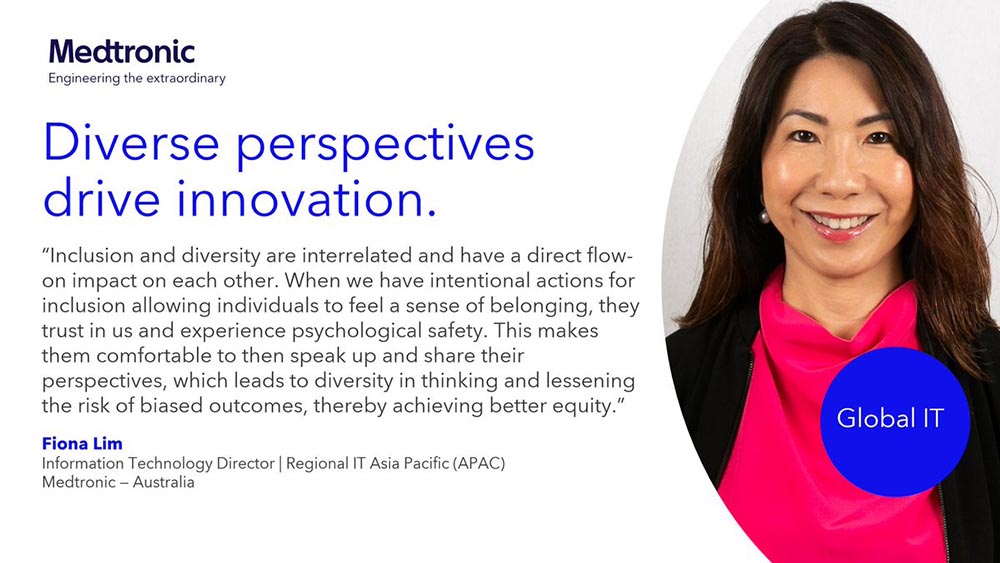 Medtronic
Engineering the extraordinary

Diverse perspectives drive innovation.

"Inclusion and diversity are interrelated and have a direct flow-on impact on each other. When we have intentional actions for inclusion allowing individuals to feel a sense of belonging, they trust in us and experience psychological safety. This makes them comfortable to then speak up and share their perspectives, which leads to diversity in thinking and lessening the risk of biased outcomes, thereby achieving better equity."

Fiona Lim
Information Technology Director | Regional IT Asia Pacific (APAC)
Medtronic – Australia

Global IT